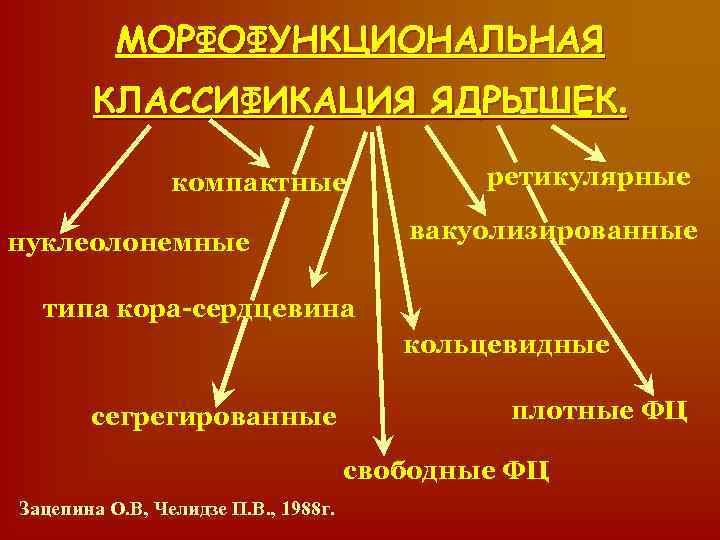 МОРФОФУНКЦИОНАЛЬНАЯ КЛАССИФИКАЦИЯ ЯДРЫШЕК.

компактные

ретикулярные

нуклеолонемные

вакуолизированные

типа кора-сердцевина

кольцевидные

сегрегированные

плотные ФЦ

свободные ФЦ

Зацепина О.В, Челидзе П.В., 1988г.